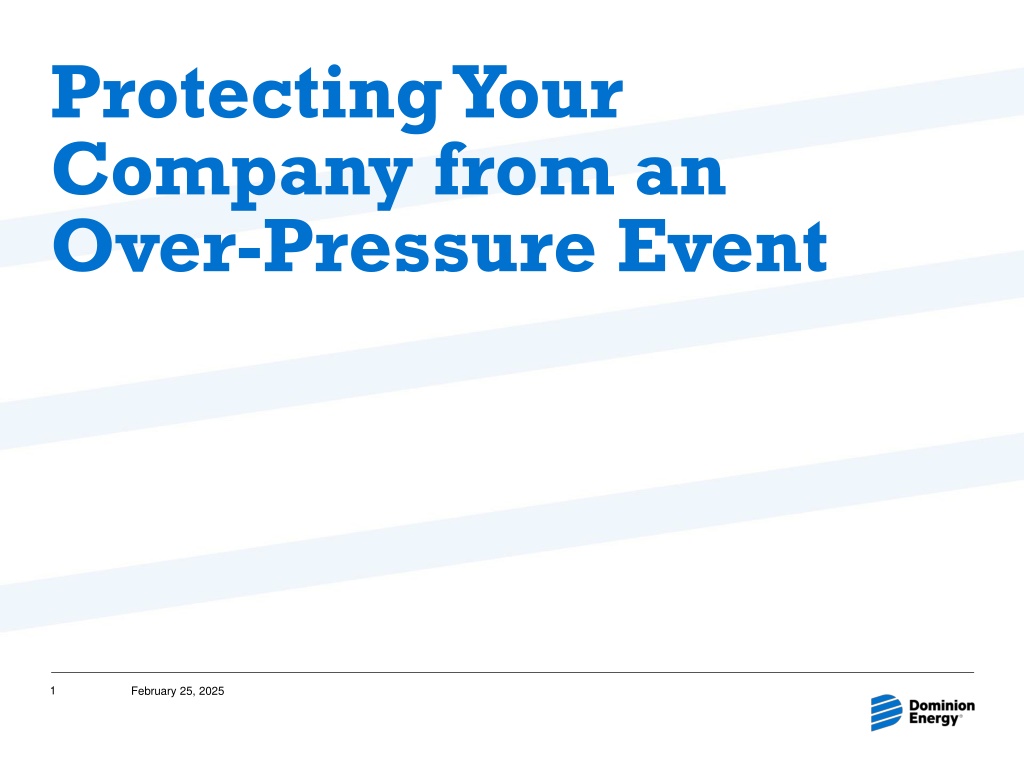 Protecting Your Company from an Over-Pressure Event

1 February 25, 2025

Dominion Energy®